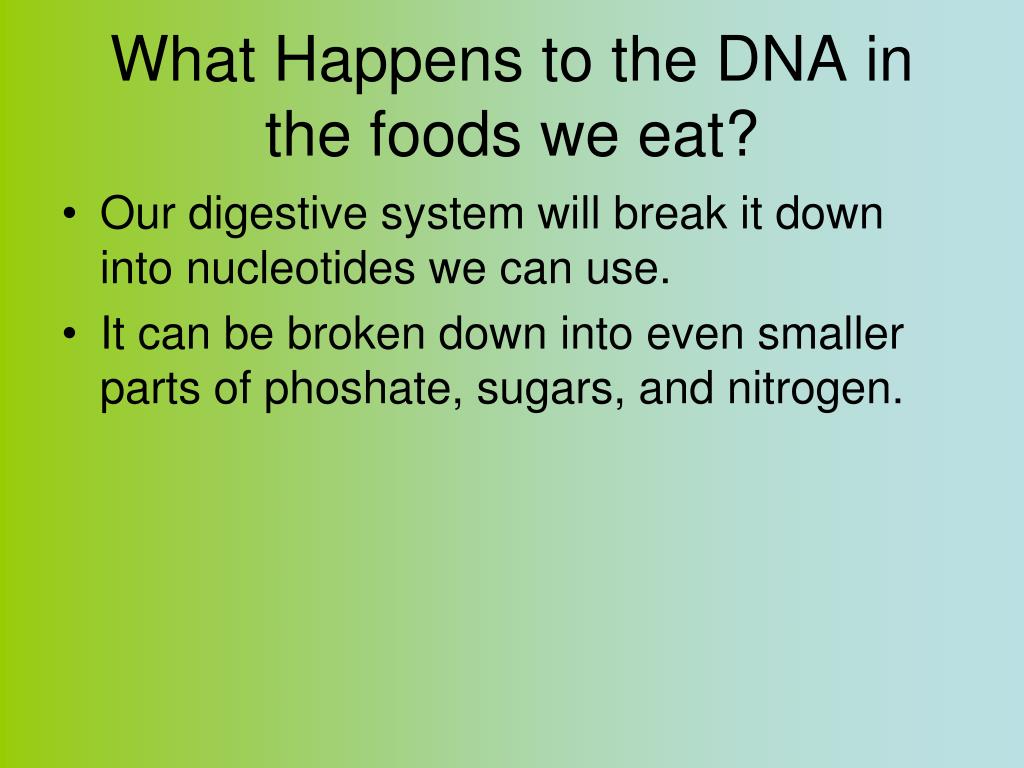 What Happens to the DNA in the foods we eat?

• Our digestive system will break it down into nucleotides we can use.
• It can be broken down into even smaller parts of phoshate, sugars, and nitrogen.